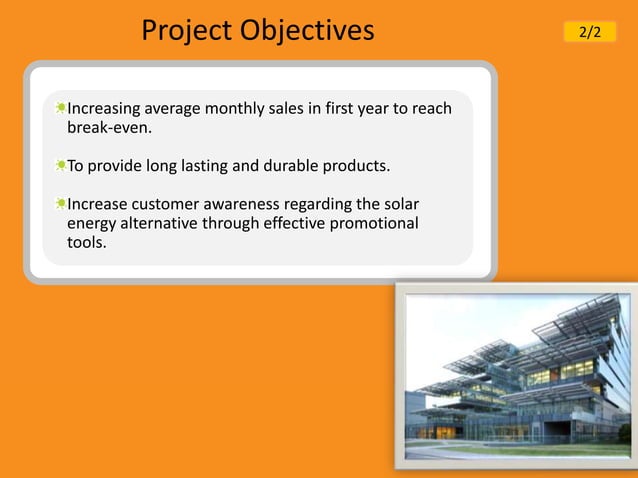 Project Objectives

2/2

Increasing average monthly sales in first year to reach break-even.

To provide long lasting and durable products.

Increase customer awareness regarding the solar energy alternative through effective promotional tools.